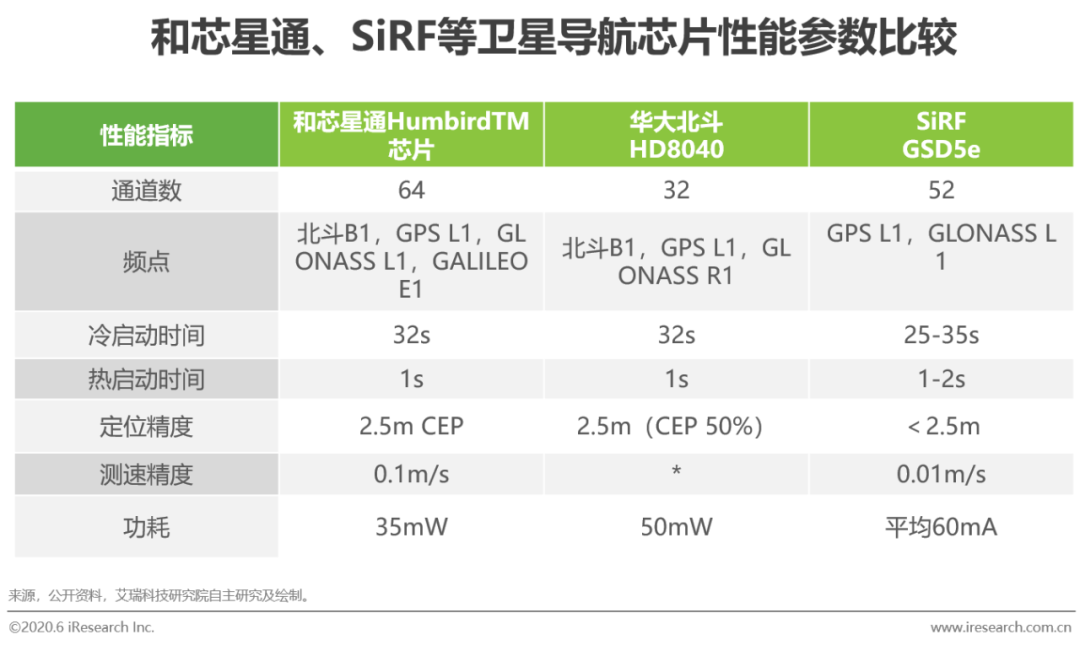 和芯星通、SiRF等卫星导航芯片性能参数比较

| 性能指标 | 和芯星通HumbirdTM芯片 | 华大北斗 HD8040 | SiRF GSD5e |
|---|---|---|---|
| 通道数 | 64 | 32 | 52 |
| 频点 | 北斗B1，GPS L1，GLONASS L1，GALILEO E1 | 北斗B1，GPS L1，GLONASS R1 | GPS L1，GLONASS L1 |
| 冷启动时间 | 32s | 32s | 25-35s |
| 热启动时间 | 1s | 1s | 1-2s |
| 定位精度 | 2.5m CEP | 2.5m（CEP 50%） | < 2.5m |
| 测速精度 | 0.1m/s | * | 0.01m/s |
| 功耗 | 35mW | 50mW | 平均60mA |

来源，公开资料，艾瑞科技研究院自主研究及绘制。

©2020.6 iResearch Inc.

www.iresearch.com.cn